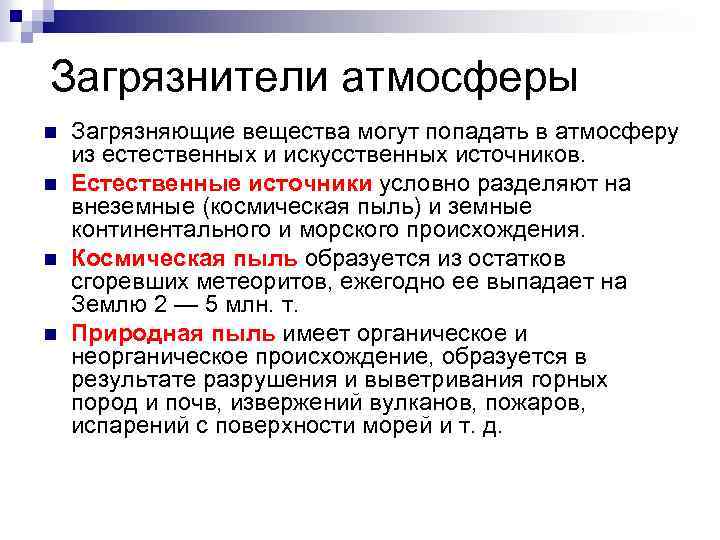 Загрязнители атмосферы

Загрязняющие вещества могут попадать в атмосферу из естественных и искусственных источников.

Естественные источники условно разделяют на внеземные (космическая пыль) и земные континентального и морского происхождения.

Космическая пыль образуется из остатков сгоревших метеоритов, ежегодно ее выпадает на Землю 2 — 5 млн. т.

Природная пыль имеет органическое и неорганическое происхождение, образуется в результате разрушения и выветривания горных пород и почв, извержений вулканов, пожаров, испарений с поверхности морей и т. д.